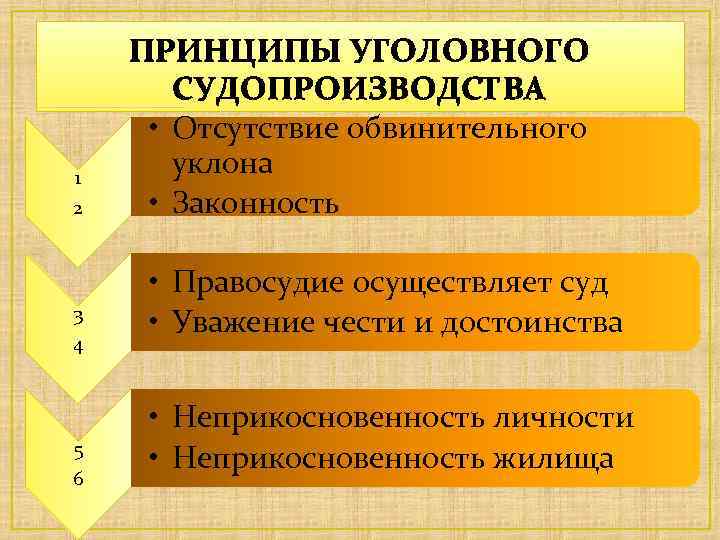 ПРИНЦИПЫ УГОЛОВНОГО СУДОПРОИЗВОДСТВА

1
2

• Отсутствие обвинительного уклона
• Законность

3
4

• Правосудие осуществляет суд
• Уважение чести и достоинства

5
6

• Неприкосновенность личности
• Неприкосновенность жилища